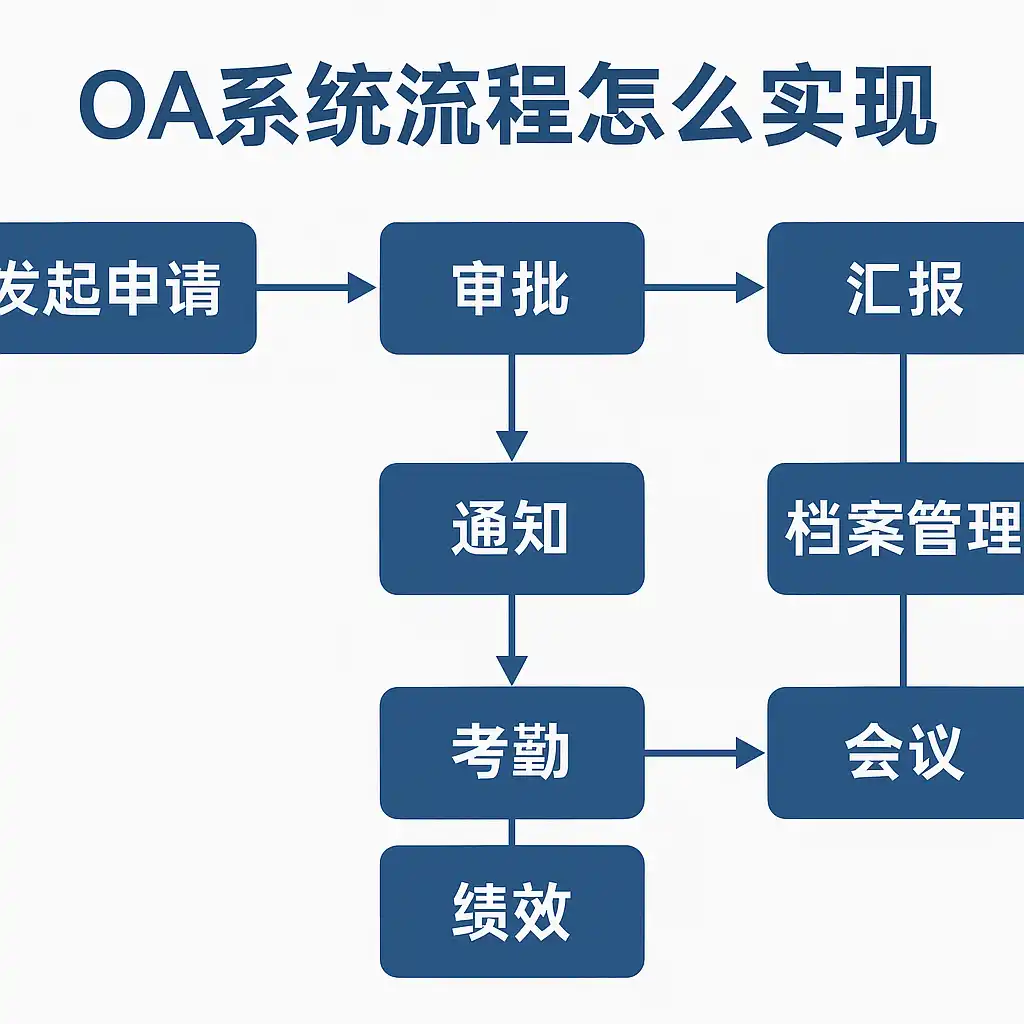 OA系统流程怎么实现

发起申请

审批

汇报

通知

档案管理

考勤

会议

绩效